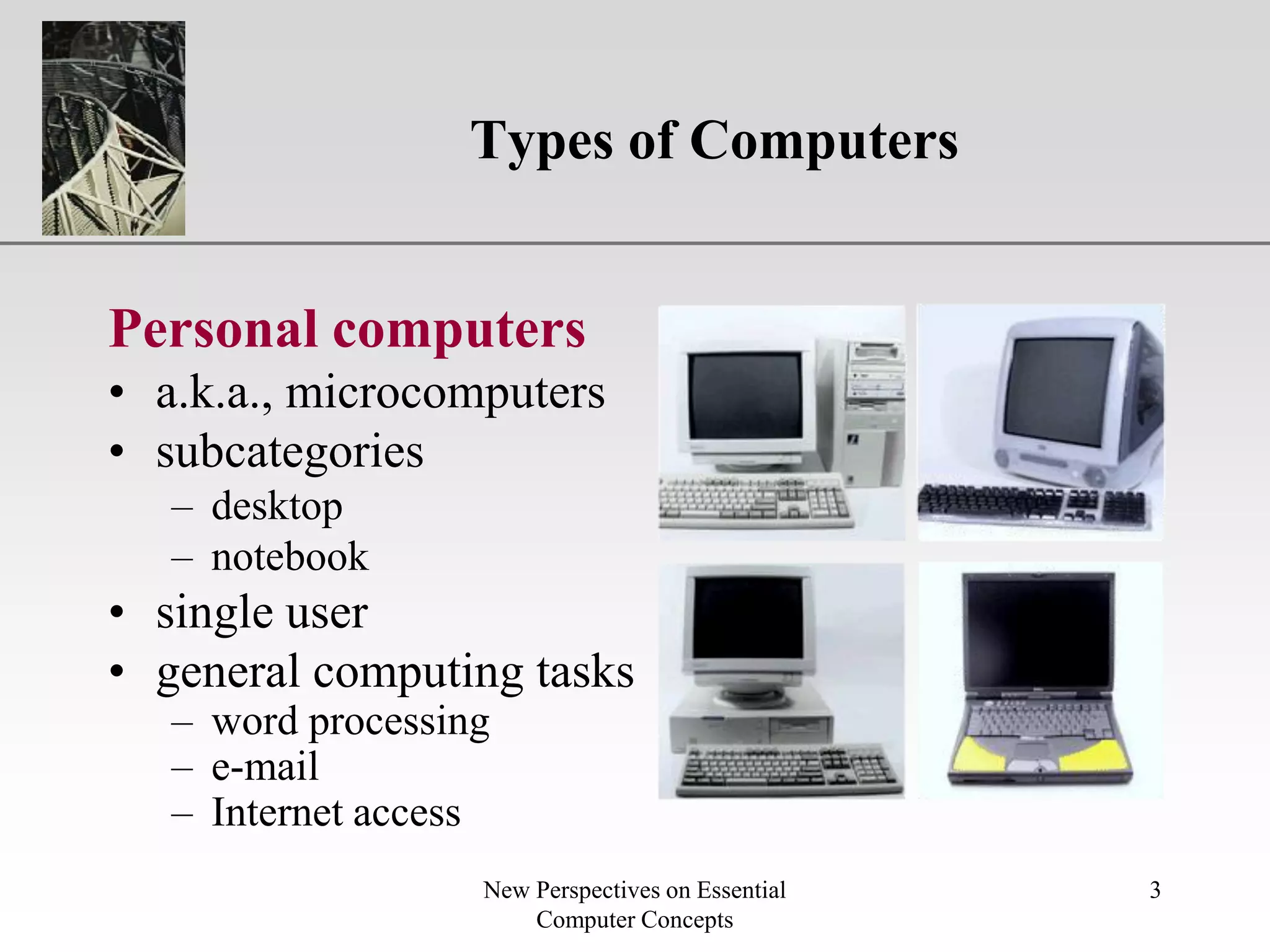 Types of Computers

Personal computers

• a.k.a., microcomputers
• subcategories
  – desktop
  – notebook
• single user
• general computing tasks
  – word processing
  – e-mail
  – Internet access

New Perspectives on Essential Computer Concepts

3